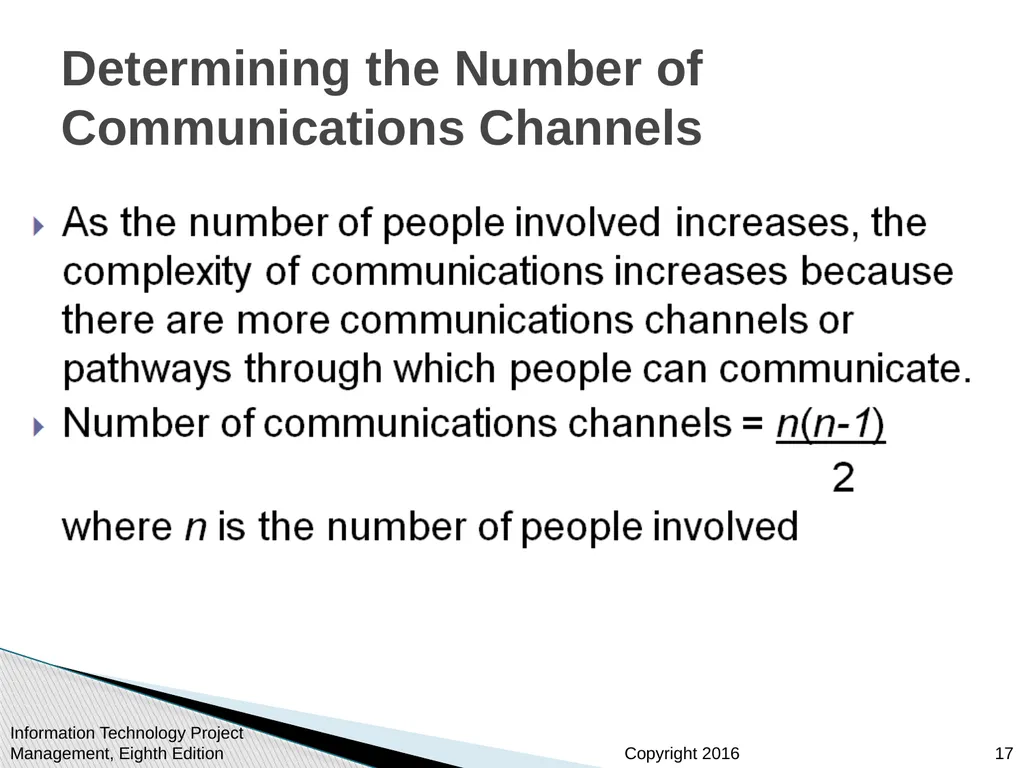 Determining the Number of Communications Channels

As the number of people involved increases, the complexity of communications increases because there are more communications channels or pathways through which people can communicate.

Number of communications channels = $\frac{n(n-1)}{2}$

where $n$ is the number of people involved

Information Technology Project Management, Eighth Edition

Copyright 2016

17